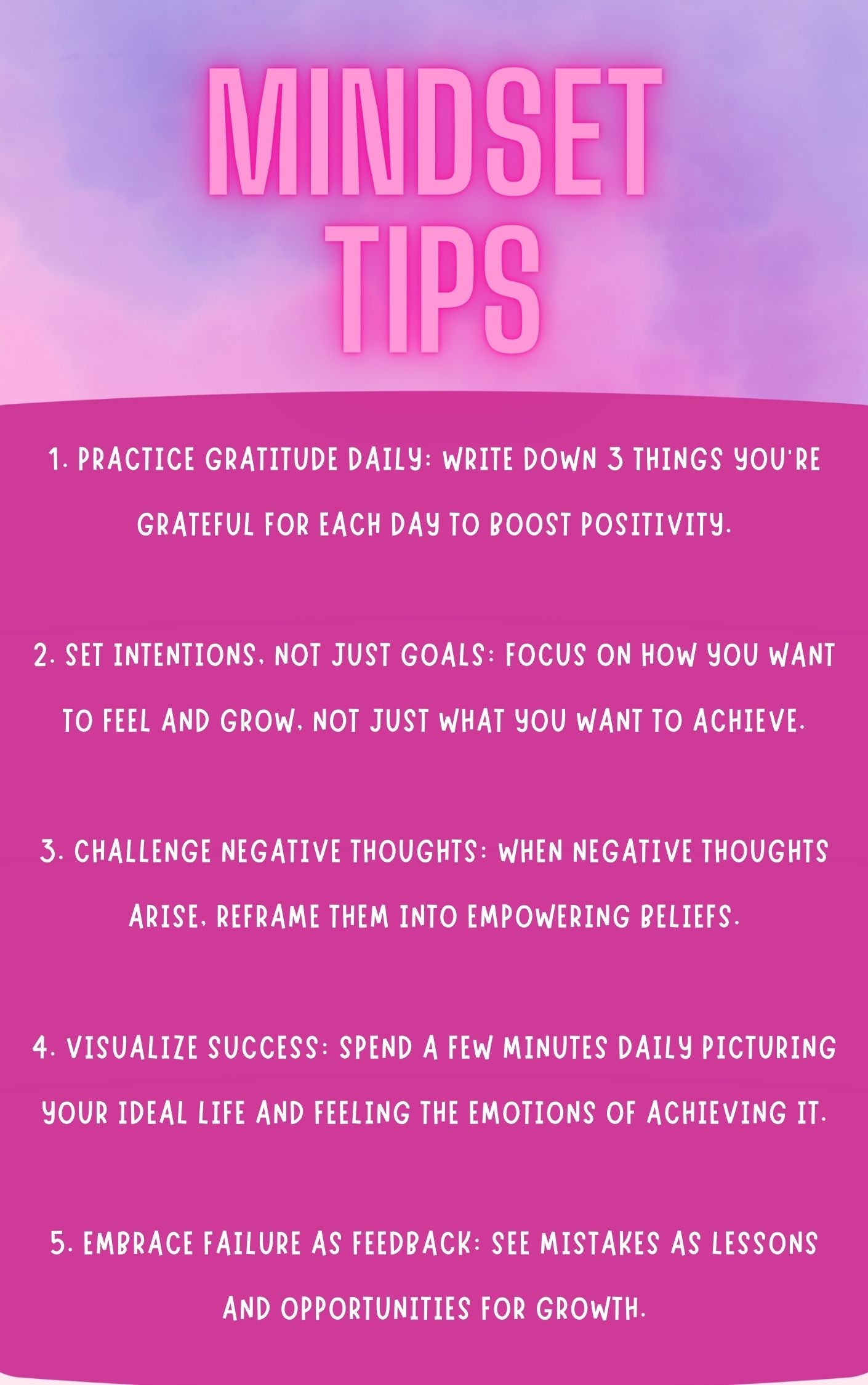 MINDSET TIPS

1. PRACTICE GRATITUDE DAILY: WRITE DOWN 3 THINGS YOU'RE GRATEFUL FOR EACH DAY TO BOOST POSITIVITY.

2. SET INTENTIONS, NOT JUST GOALS: FOCUS ON HOW YOU WANT TO FEEL AND GROW, NOT JUST WHAT YOU WANT TO ACHIEVE.

3. CHALLENGE NEGATIVE THOUGHTS: WHEN NEGATIVE THOUGHTS ARISE, REFRAME THEM INTO EMPOWERING BELIEFS.

4. VISUALIZE SUCCESS: SPEND A FEW MINUTES DAILY PICTURING YOUR IDEAL LIFE AND FEELING THE EMOTIONS OF ACHIEVING IT.

5. EMBRACE FAILURE AS FEEDBACK: SEE MISTAKES AS LESSONS AND OPPORTUNITIES FOR GROWTH.